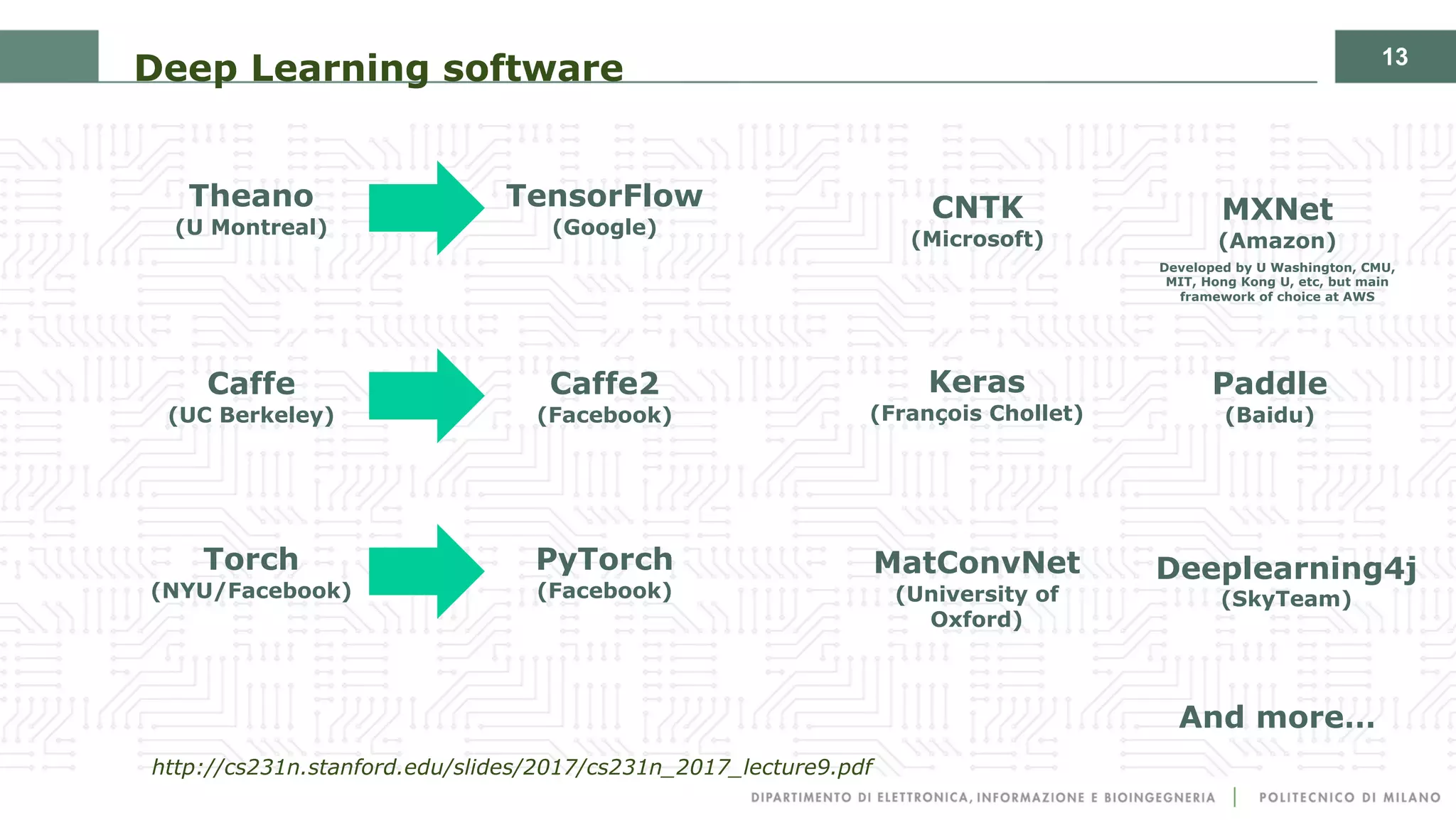 Deep Learning software

13

Theano
(U Montreal)

TensorFlow
(Google)

CNTK
(Microsoft)

MXNet
(Amazon)
Developed by U Washington, CMU, MIT, Hong Kong U, etc, but main framework of choice at AWS

Caffe
(UC Berkeley)

Caffe2
(Facebook)

Keras
(François Chollet)

Paddle
(Baidu)

Torch
(NYU/Facebook)

PyTorch
(Facebook)

MatConvNet
(University of Oxford)

Deeplearning4j
(SkyTeam)

And more...

http://cs231n.stanford.edu/slides/2017/cs231n_2017_lecture9.pdf

DIPARTIMENTO DI ELETTRONICA, INFORMAZIONE E BIOINGEGNERIA | POLITECNICO DI MILANO